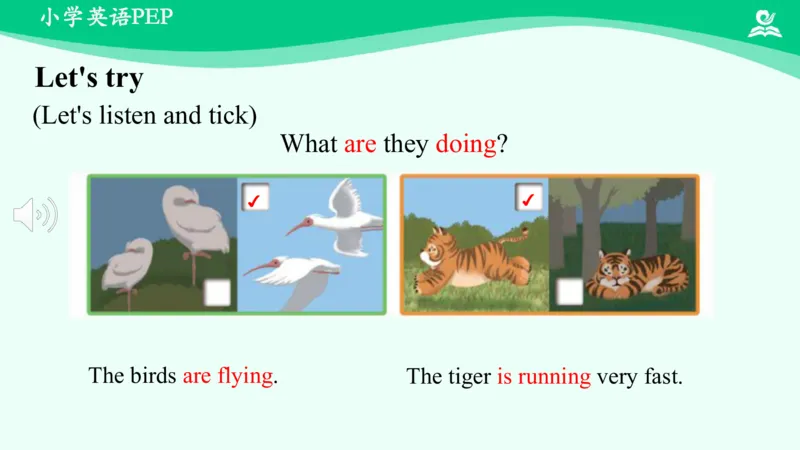 小学英语PEP

Let's try
(Let's listen and tick)

What are they doing?

✓

✓

The birds are flying.

The tiger is running very fast.